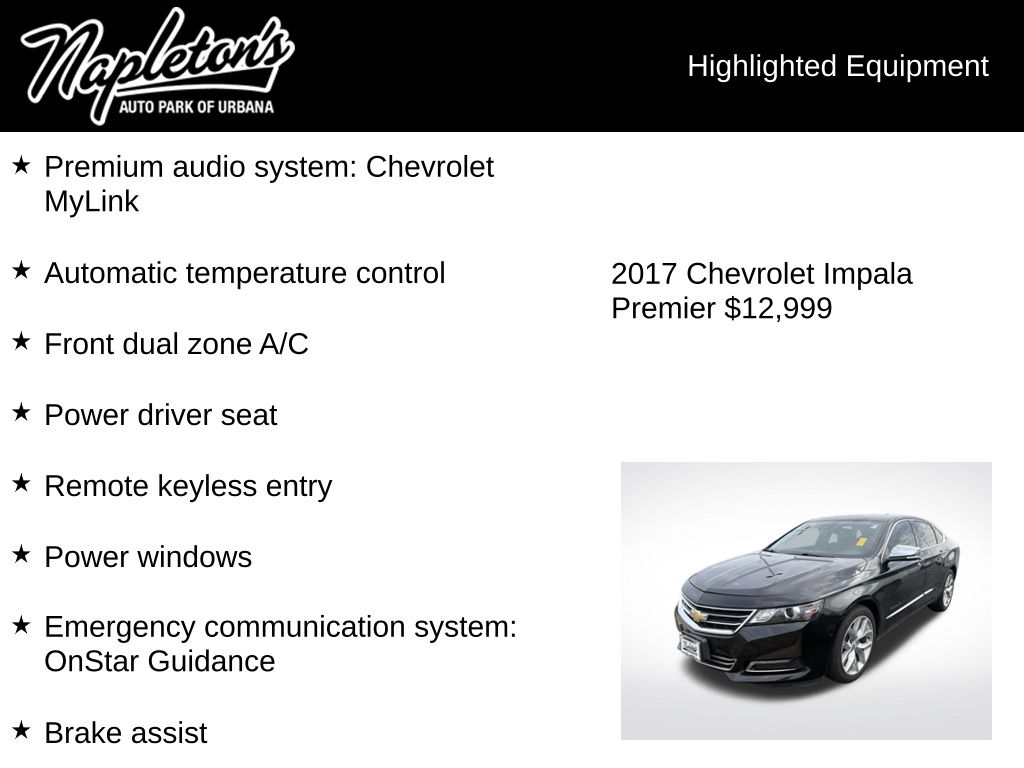 Napleton's
AUTO PARK OF URBANA

Highlighted Equipment

★ Premium audio system: Chevrolet MyLink

★ Automatic temperature control

★ Front dual zone A/C

★ Power driver seat

★ Remote keyless entry

★ Power windows

★ Emergency communication system: OnStar Guidance

★ Brake assist

2017 Chevrolet Impala Premier $12,999